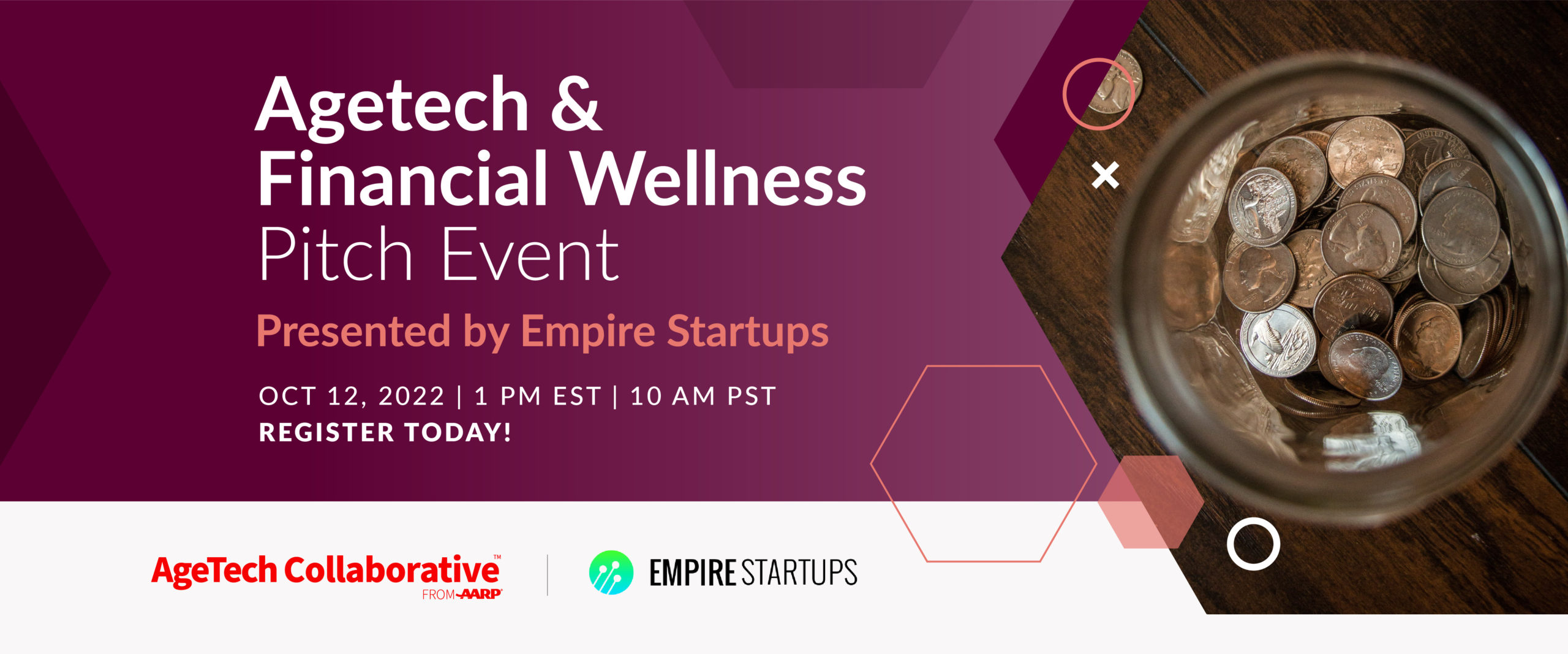 Agetech &
Financial Wellness
Pitch Event

Presented by Empire Startups

OCT 12, 2022 | 1 PM EST | 10 AM PST
REGISTER TODAY!

AgeTech Collaborative™
FROM AARP

EMPIRE STARTUPS